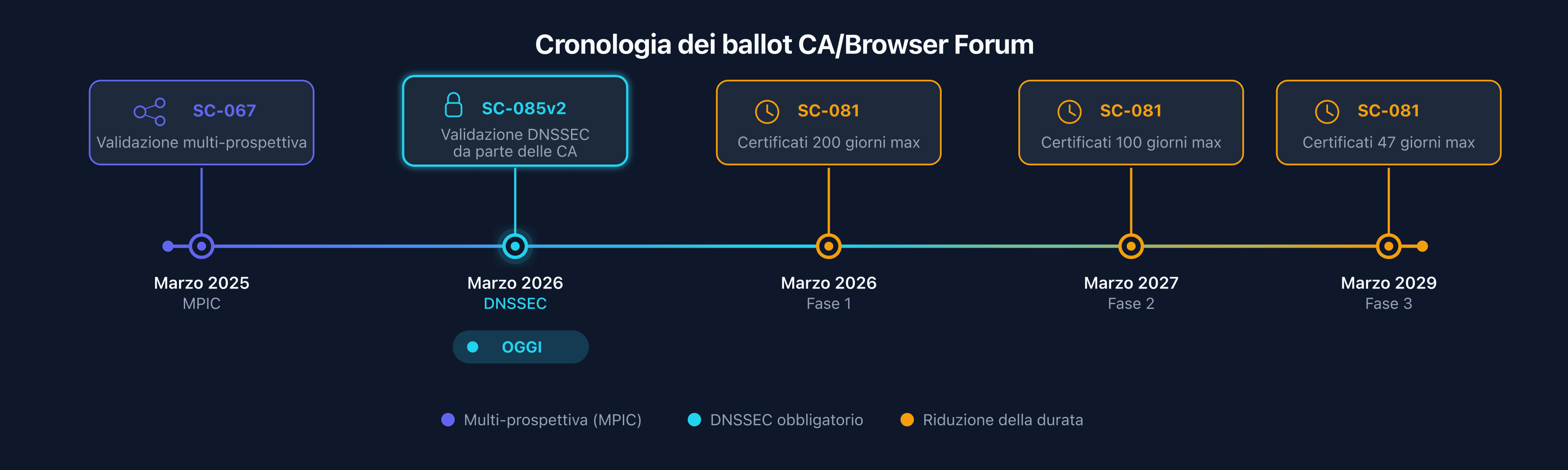 Cronologia dei ballot CA/Browser Forum

SC-067
Validazione multi-prospettiva

SC-085v2
Validazione DNSSEC da parte delle CA

SC-081
Certificati 200 giorni max

SC-081
Certificati 100 giorni max

SC-081
Certificati 47 giorni max

Marzo 2025
MPIC

Marzo 2026
DNSSEC

OGGI

Marzo 2026
Fase 1

Marzo 2027
Fase 2

Marzo 2029
Fase 3

Multi-prospettiva (MPIC)
DNSSEC obbligatorio
Riduzione della durata